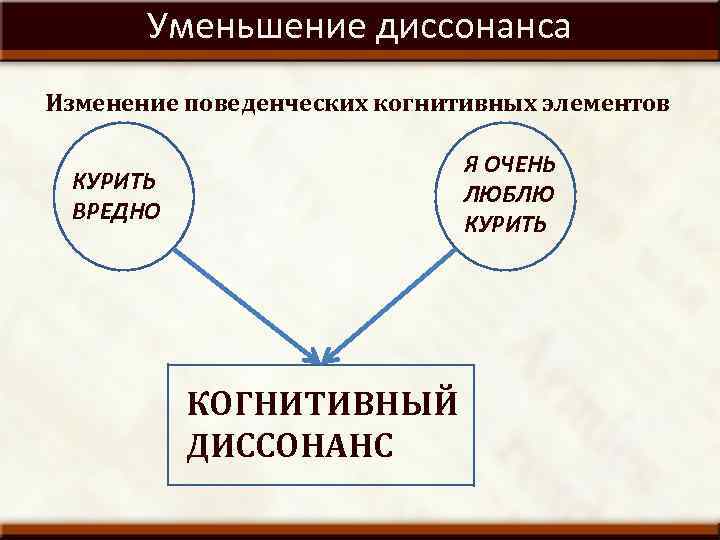 Уменьшение диссонанса

Изменение поведенческих когнитивных элементов

КУРИТЬ ВРЕДНО

Я ОЧЕНЬ ЛЮБЛЮ КУРИТЬ

КОГНИТИВНЫЙ ДИССОНАНС